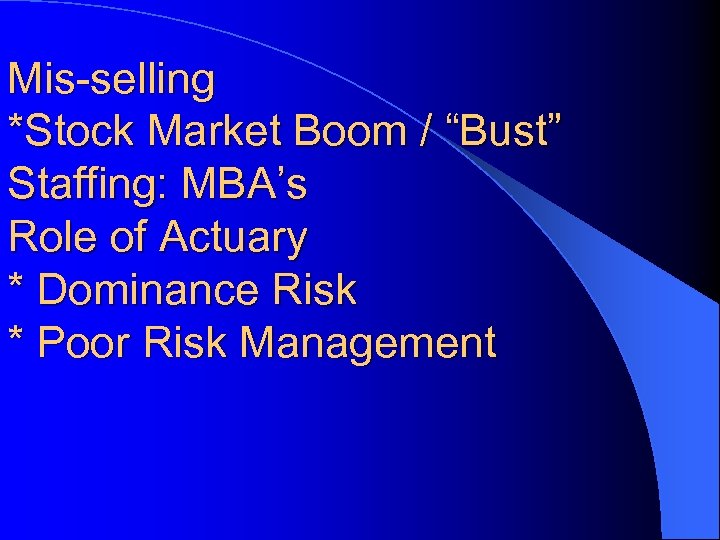 Mis-selling
*Stock Market Boom / “Bust”
Staffing: MBA’s
Role of Actuary
* Dominance Risk
* Poor Risk Management